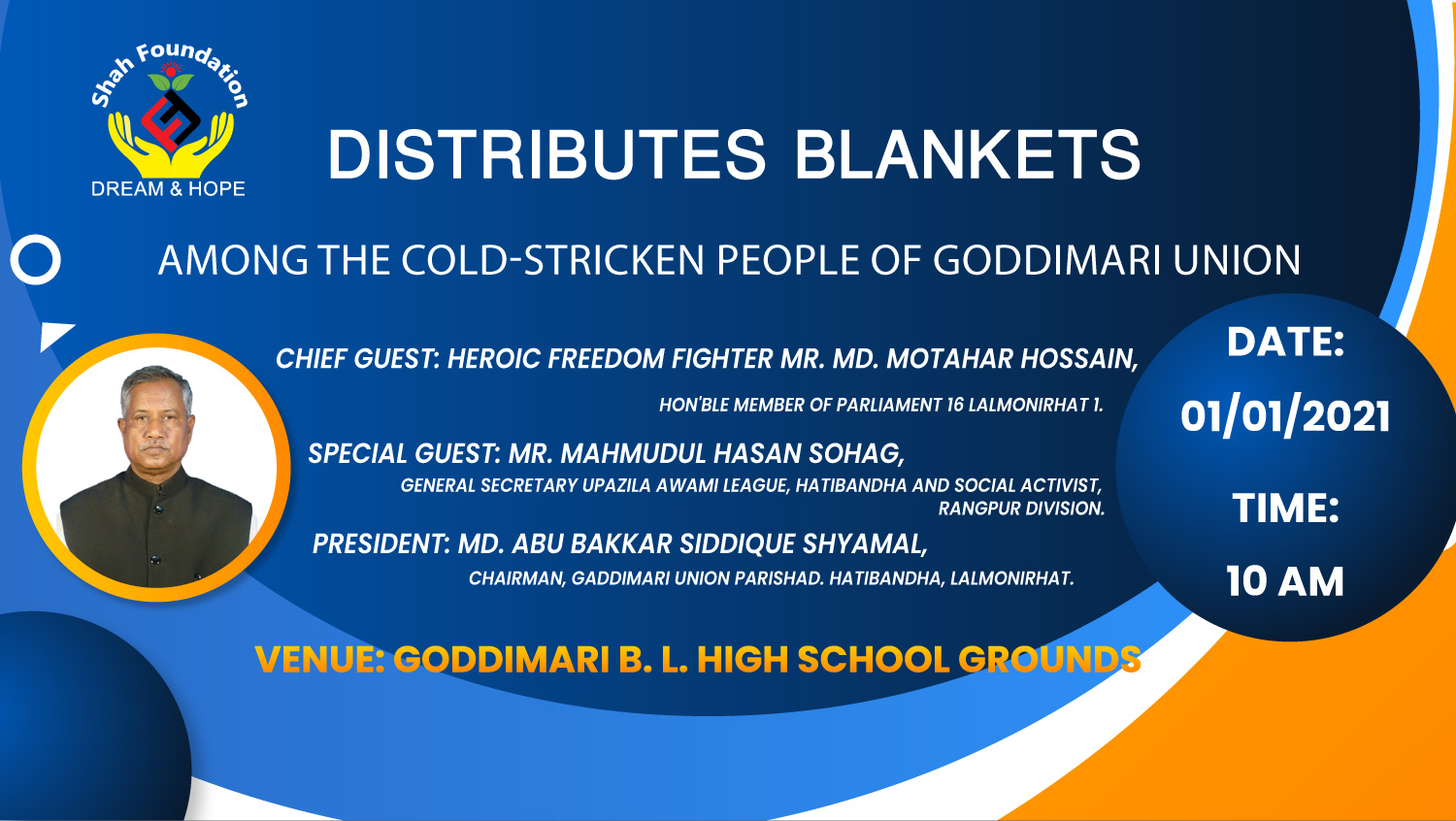 Shah Foundation
DREAM & HOPE

DISTRIBUTES BLANKETS

AMONG THE COLD-STRICKEN PEOPLE OF GODDIMARI UNION

CHIEF GUEST: HEROIC FREEDOM FIGHTER MR. MD. MOTAHAR HOSSAIN,
HON'BLE MEMBER OF PARLIAMENT 16 LALMONIRHAT 1.

SPECIAL GUEST: MR. MAHMUDUL HASAN SOHAG,
GENERAL SECRETARY UPAZILA AWAMI LEAGUE, HATIBANDHA AND SOCIAL ACTIVIST, RANGPUR DIVISION.

PRESIDENT: MD. ABU BAKKAR SIDDIQUE SHYAMAL,
CHAIRMAN, GADDIMARI UNION PARISHAD. HATIBANDHA, LALMONIRHAT.

DATE:
01/01/2021
TIME:
10 AM

VENUE: GODDIMARI B. L. HIGH SCHOOL GROUNDS